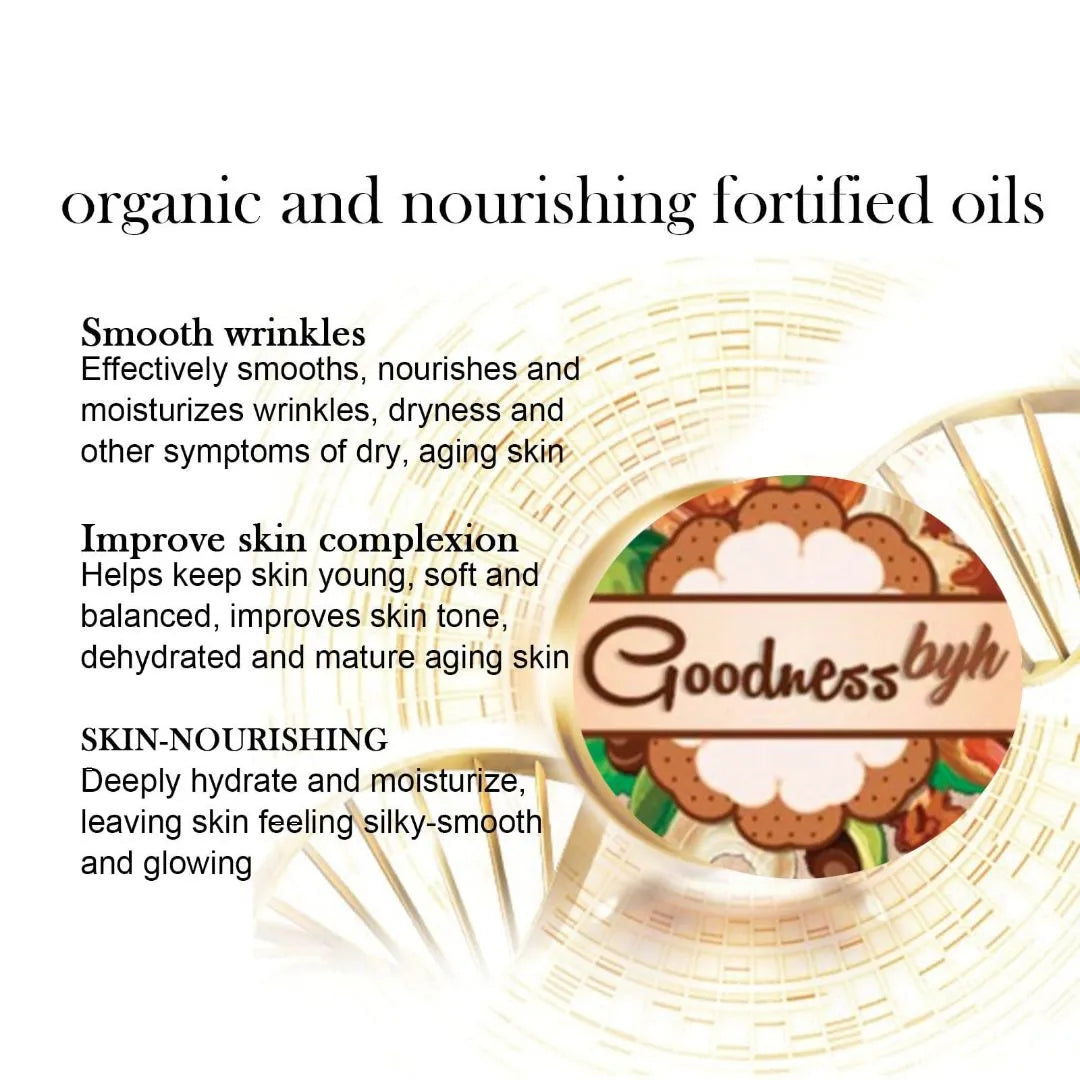 organic and nourishing fortified oils

Smooth wrinkles
Effectively smooths, nourishes and moisturizes wrinkles, dryness and other symptoms of dry, aging skin

Improve skin complexion
Helps keep skin young, soft and balanced, improves skin tone, dehydrated and mature aging skin

SKIN-NOURISHING
Deeply hydrate and moisturize, leaving skin feeling silky-smooth and glowing

Goodness byh